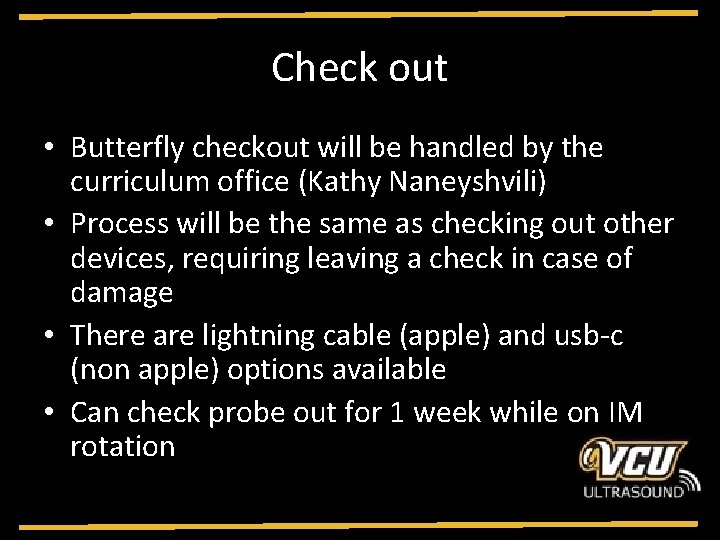 Check out

• Butterfly checkout will be handled by the curriculum office (Kathy Naneyshvili)
• Process will be the same as checking out other devices, requiring leaving a check in case of damage
• There are lightning cable (apple) and usb-c (non apple) options available
• Can check probe out for 1 week while on IM rotation

VCU
ULTRASOUND